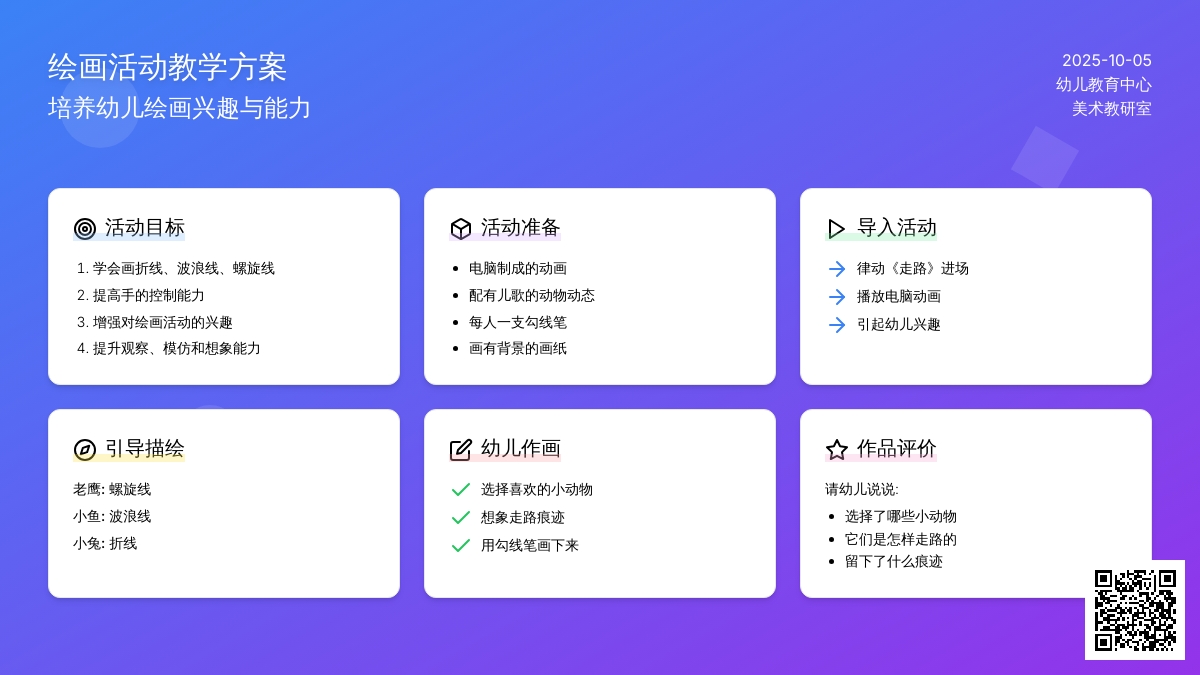 绘画活动教学方案
培养幼儿绘画兴趣与能力

2025-10-05
幼儿教育中心
美术教研室

活动目标
1. 学会画折线、波浪线、螺旋线
2. 提高手的控制能力
3. 增强对绘画活动的兴趣
4. 提升观察、模仿和想象能力

活动准备
- 电脑制成的动画
- 配有儿歌的动物动态
- 每人一支勾线笔
- 画有背景的画纸

导入活动
律动《走路》进场
播放电脑动画
引起幼儿兴趣

引导描绘
老鹰: 螺旋线
小鱼: 波浪线
小兔: 折线

幼儿作画
选择喜欢的小动物
想象走路痕迹
用勾线笔画下来

作品评价
请幼儿说说:
- 选择了哪些小动物
- 它们是怎样走路的
- 留下了什么痕迹